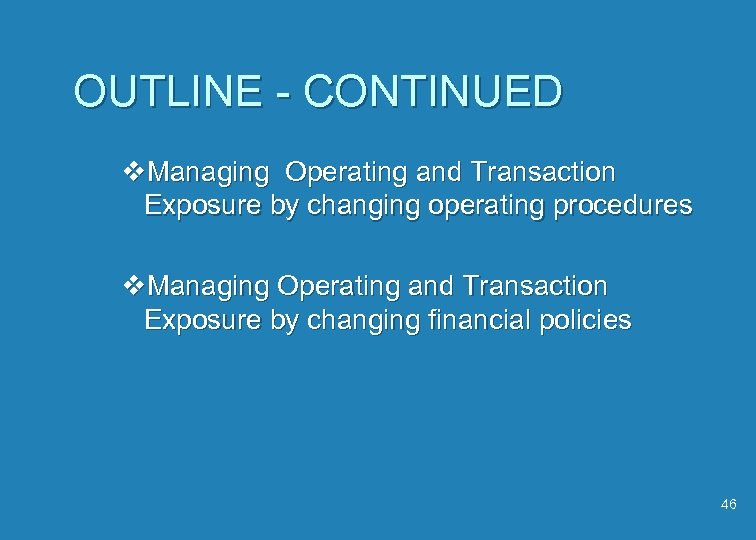 OUTLINE - CONTINUED

❖Managing Operating and Transaction Exposure by changing operating procedures

❖Managing Operating and Transaction Exposure by changing financial policies

46